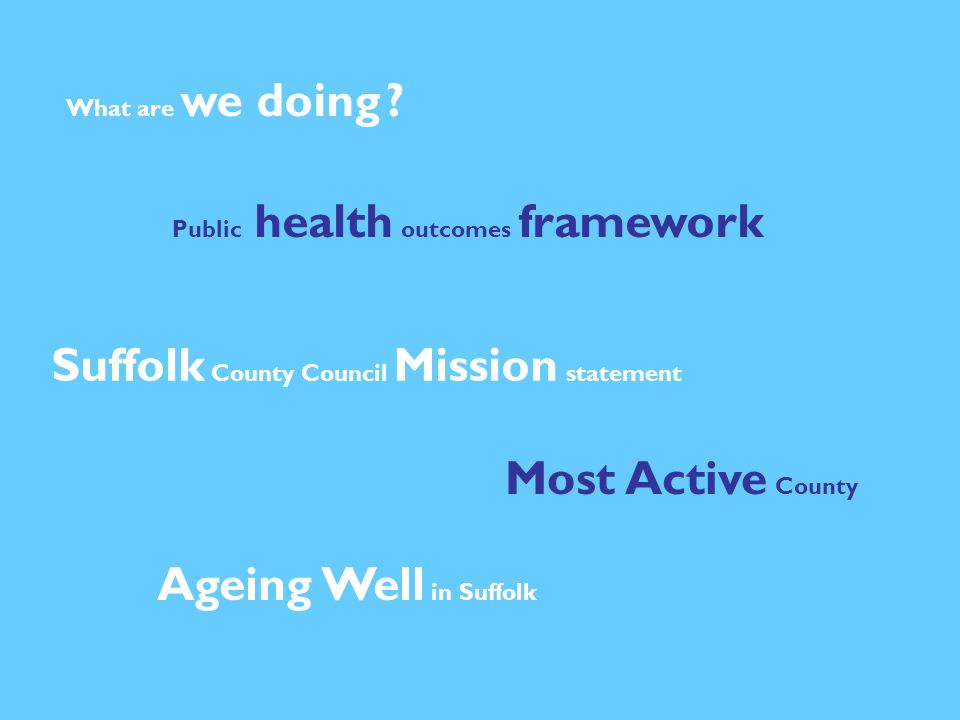 What are we doing?

Public health outcomes framework

Suffolk County Council Mission statement

Most Active County

Ageing Well in Suffolk